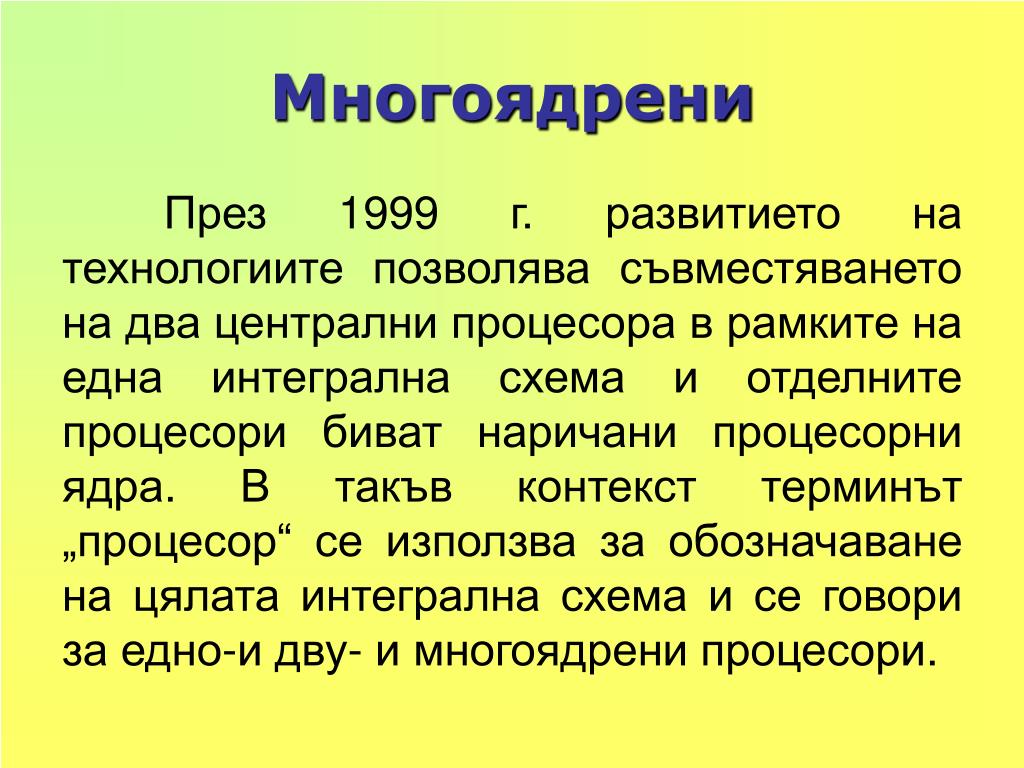 Многоядрени

През 1999 г. развитието на технологиите позволява съвместяването на два централни процесора в рамките на една интегрална схема и отделните процесори биват наричани процесорни ядра. В такъв контекст терминът „процесор“ се използва за обозначаване на цялата интегрална схема и се говори за едно-и дву- и многоядрени процесори.